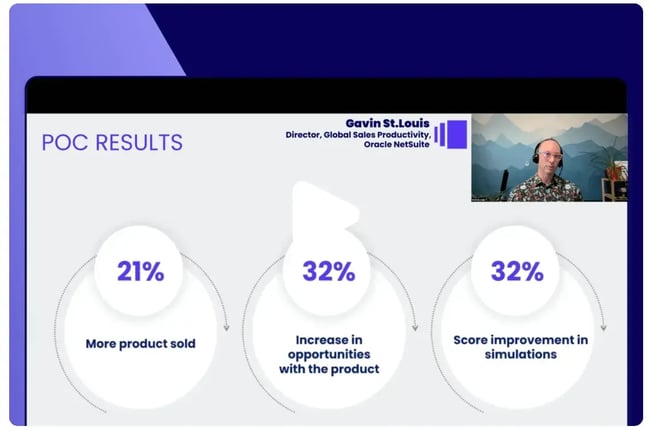 POC RESULTS

Gavin St.Louis
Director, Global Sales Productivity, Oracle NetSuite

21%
More product sold

32%
Increase in opportunities with the product

32%
Score improvement in simulations